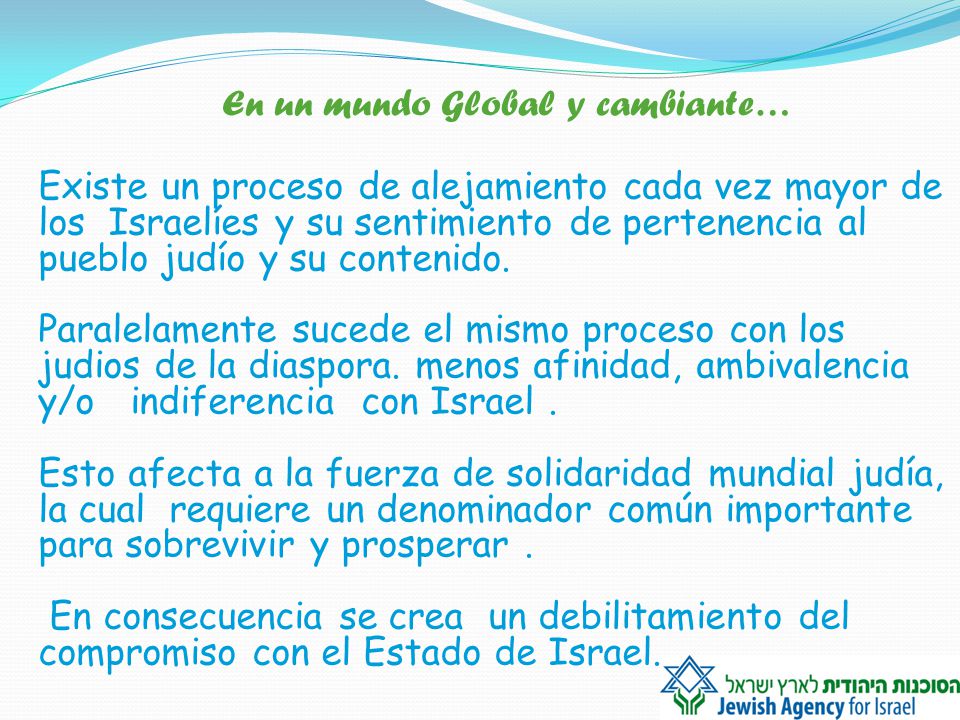 En un mundo Global y cambiante…

Existe un proceso de alejamiento cada vez mayor de los Israelíes y su sentimiento de pertenencia al pueblo judío y su contenido.

Paralelamente sucede el mismo proceso con los judios de la diaspora. menos afinidad, ambivalencia y/o indiferencia con Israel .

Esto afecta a la fuerza de solidaridad mundial judía, la cual requiere un denominador común importante para sobrevivir y prosperar .

En consecuencia se crea un debilitamiento del compromiso con el Estado de Israel.

הסוכנות היהודית לארץ ישראל
Jewish Agency for Israel